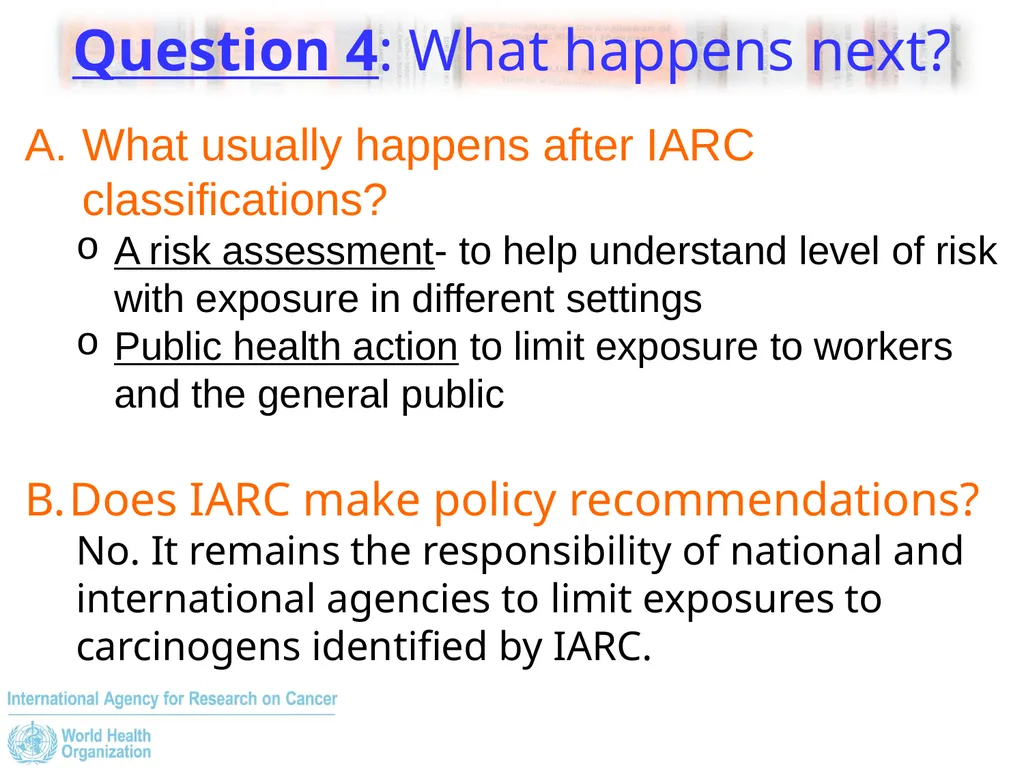 Question 4: What happens next?

A. What usually happens after IARC classifications?

o A risk assessment- to help understand level of risk with exposure in different settings

o Public health action to limit exposure to workers and the general public

B. Does IARC make policy recommendations?

No. It remains the responsibility of national and international agencies to limit exposures to carcinogens identified by IARC.

International Agency for Research on Cancer

World Health Organization